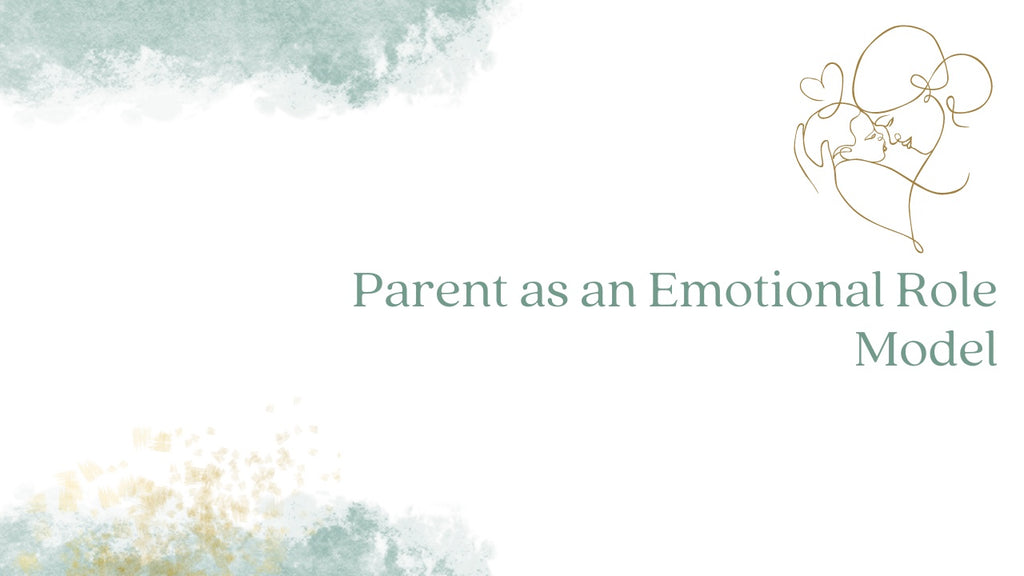 Parent as an Emotional Role Model